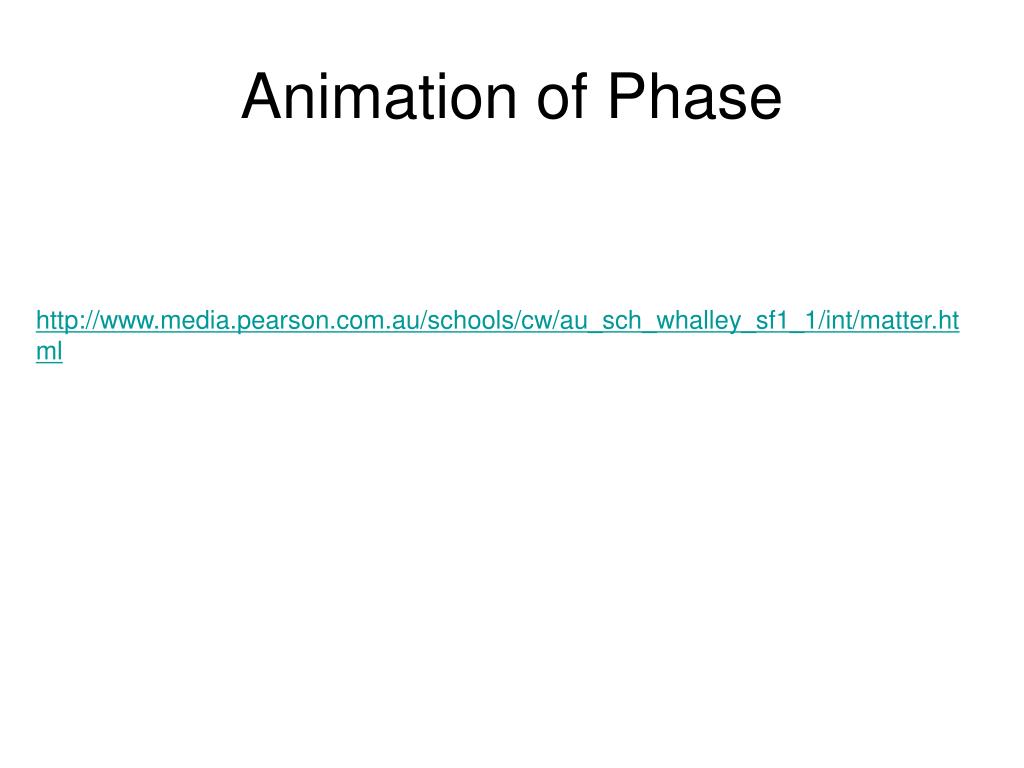 Animation of Phase

http://www.media.pearson.com.au/schools/cw/au_sch_whalley_sf1_1/int/matter.html